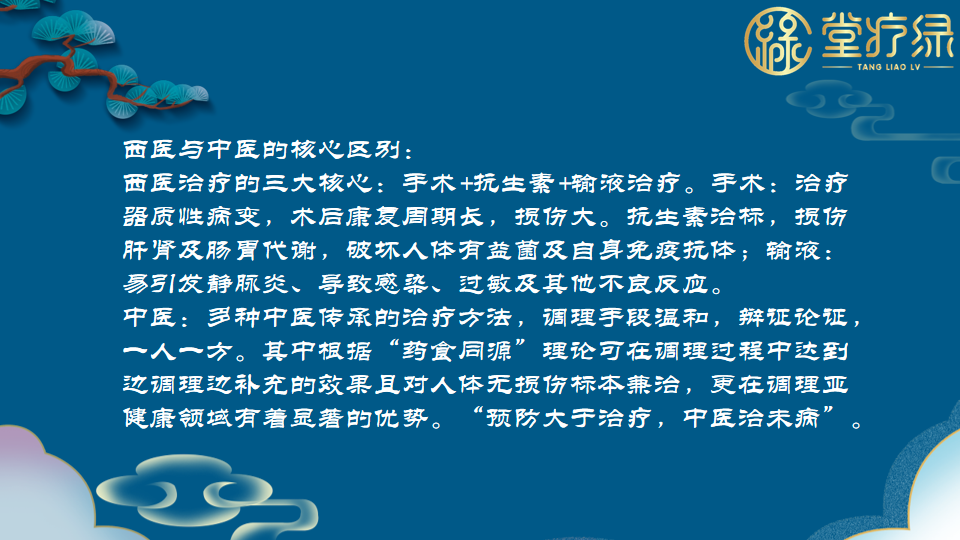 堂疗绿
TANG LIAO LV

西医与中医的核心区别：
西医治疗的三大核心：手术+抗生素+输液治疗。手术：治疗器质性病变，术后康复周期长，损伤大。抗生素治标，损伤肝肾及肠胃代谢，破坏人体有益菌及自身免疫抗体；输液：易引发静脉炎、导致感染、过敏及其他不良反应。
中医：多种中医传承的治疗方法，调理手段温和，辨证论证，一人一方。其中根据“药食同源”理论可在调理过程中达到边调理边补充的效果且对人体无损伤标本兼治，更在调理亚健康领域有着显著的优势。“预防大于治疗，中医治未病”。